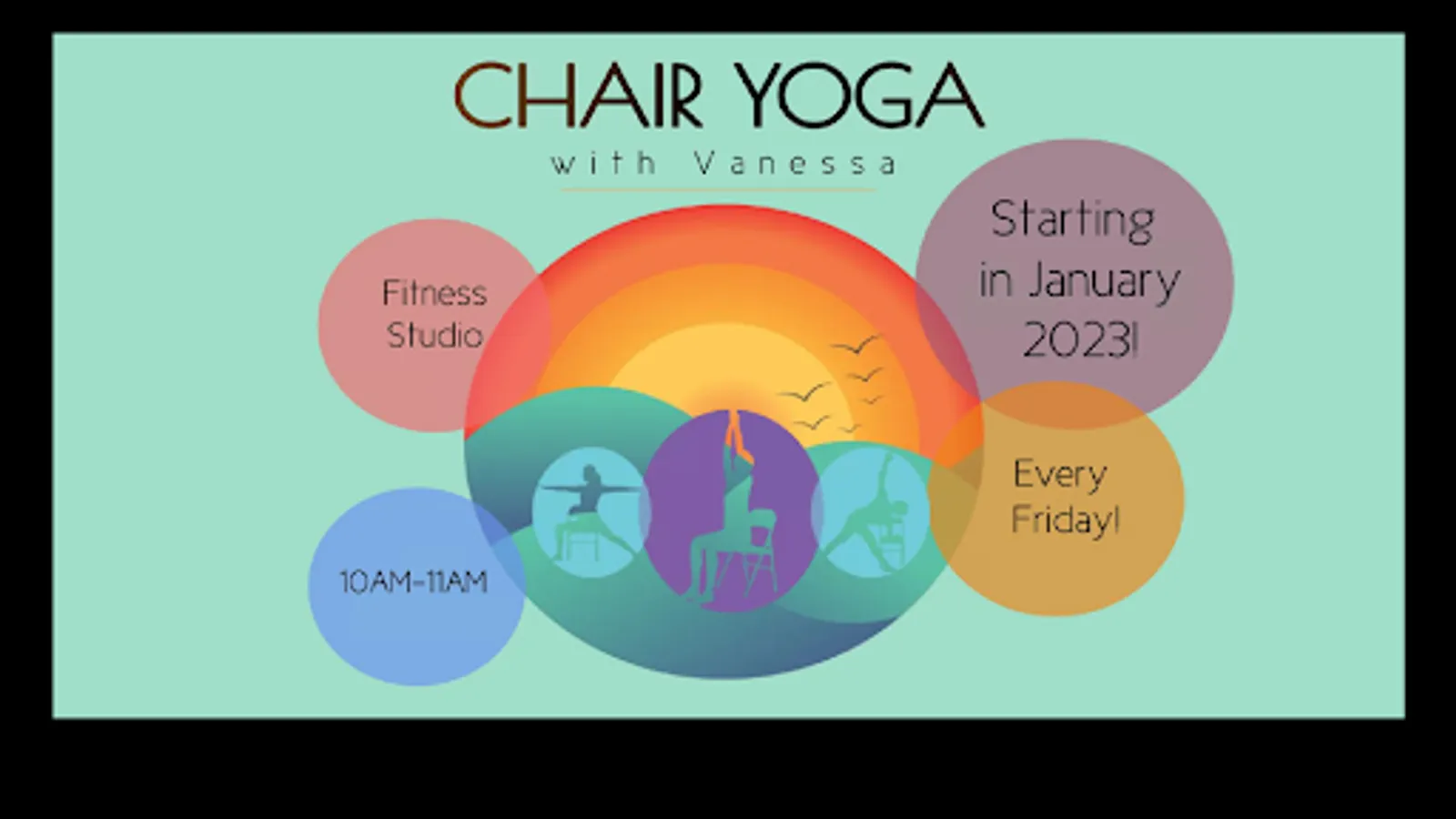 CHAIR YOGA
with Vanessa

Fitness Studio

Starting in January 2023!

Every Friday!

10AM-11AM